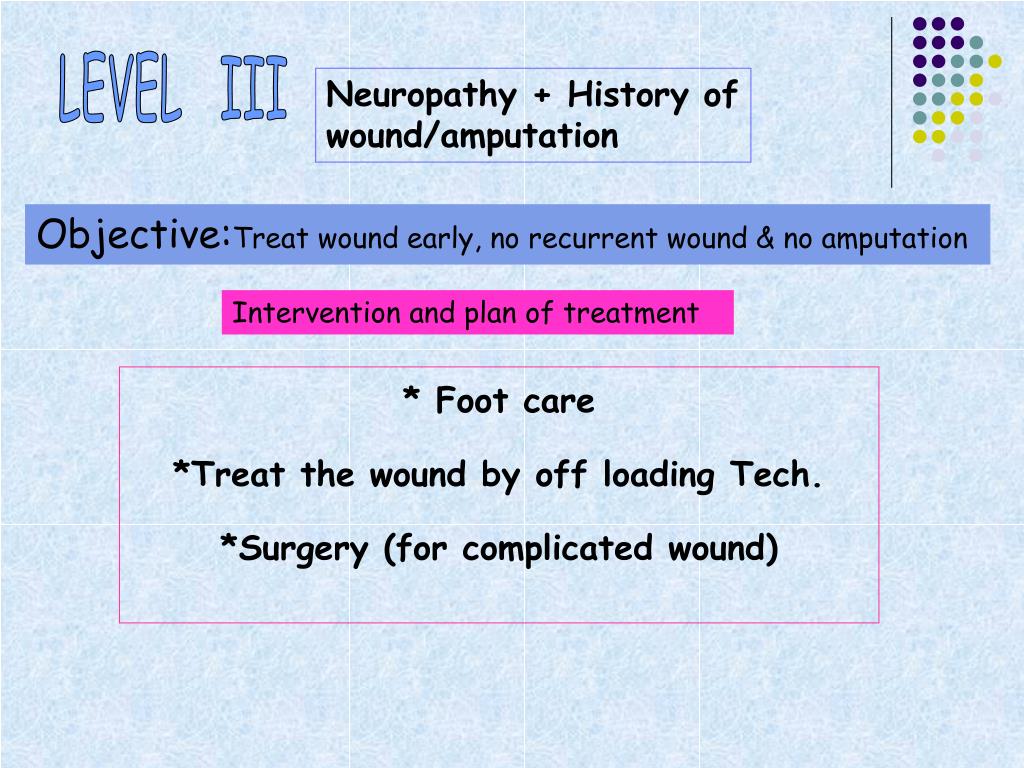 LEVEL III

Neuropathy + History of wound/amputation

Objective:Treat wound early, no recurrent wound & no amputation

Intervention and plan of treatment

* Foot care

*Treat the wound by off loading Tech.

*Surgery (for complicated wound)